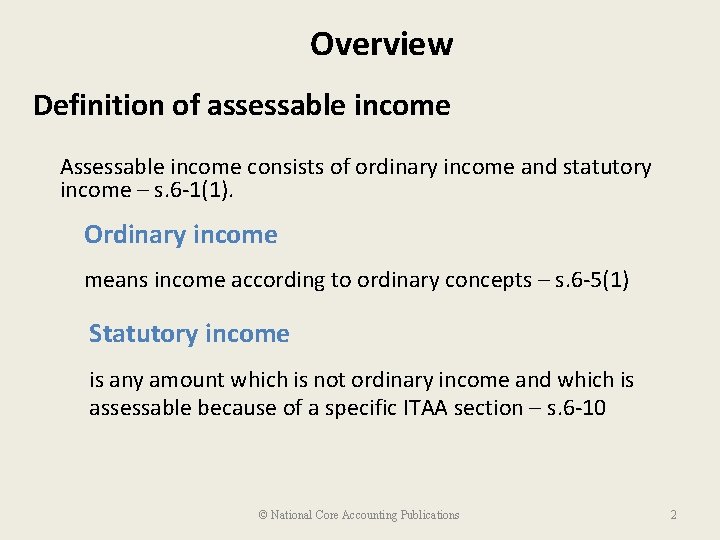 Overview

Definition of assessable income

Assessable income consists of ordinary income and statutory income – s.6-1(1).

Ordinary income

means income according to ordinary concepts – s.6-5(1)

Statutory income

is any amount which is not ordinary income and which is assessable because of a specific ITAA section – s.6-10

© National Core Accounting Publications

2